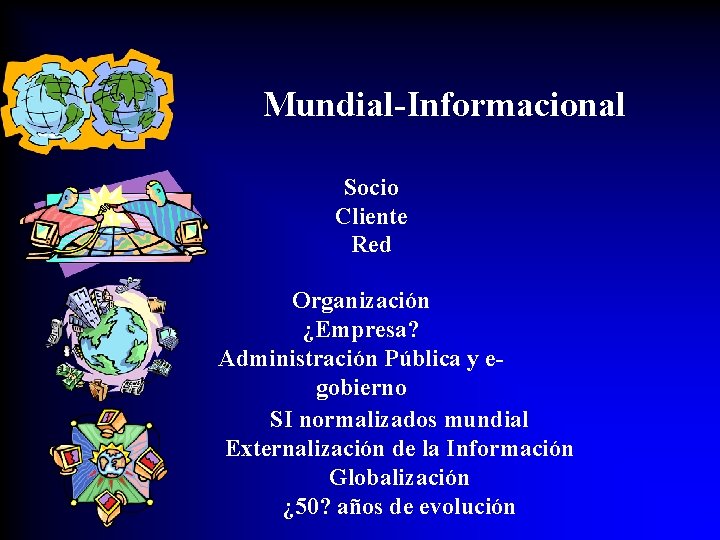 Mundial-Informacional

Socio
Cliente
Red

Organización
¿Empresa?
Administración Pública y e-gobierno
SI normalizados mundial
Externalización de la Información
Globalización
¿50? años de evolución